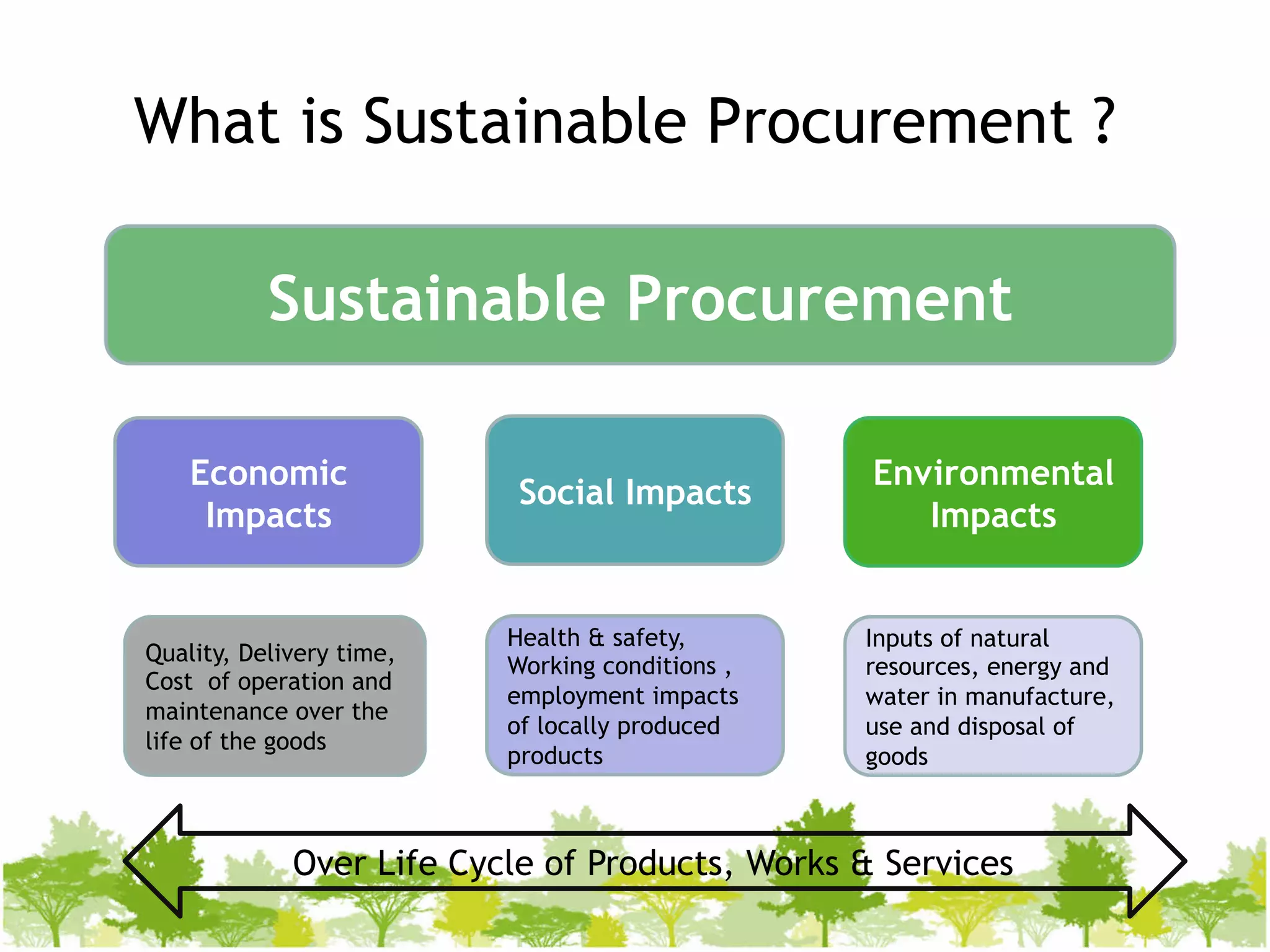 What is Sustainable Procurement ?

Sustainable Procurement

Economic Impacts

Social Impacts

Environmental Impacts

Quality, Delivery time, Cost of operation and maintenance over the life of the goods

Health & safety, Working conditions , employment impacts of locally produced products

Inputs of natural resources, energy and water in manufacture, use and disposal of goods

Over Life Cycle of Products, Works & Services